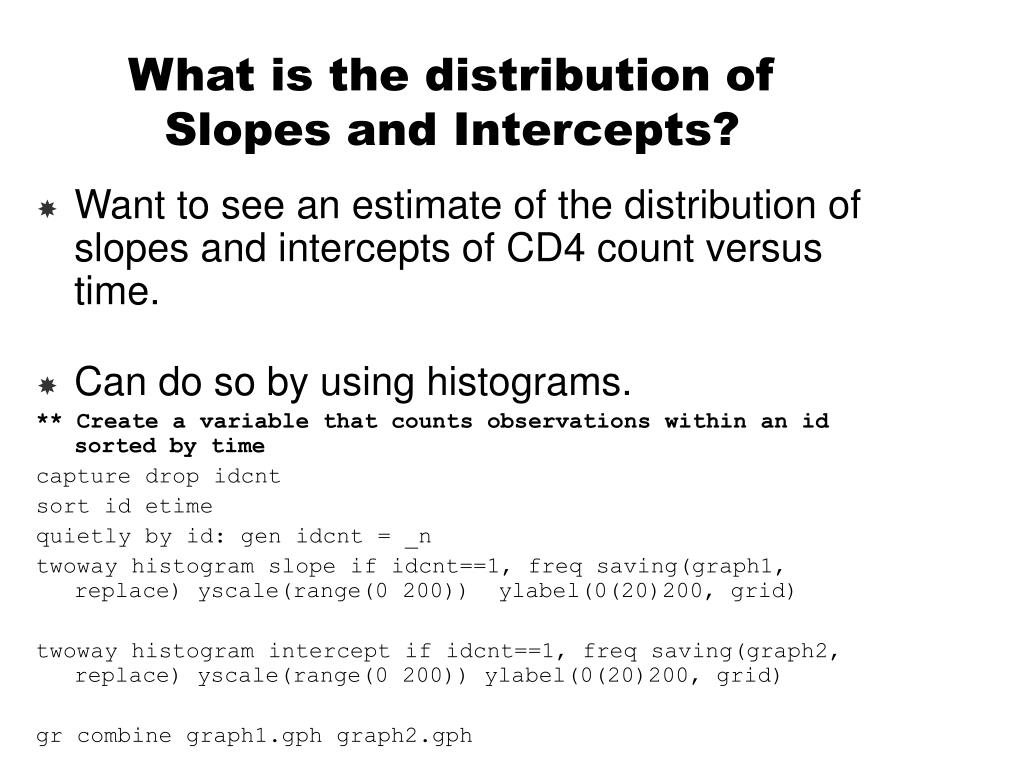 What is the distribution of Slopes and Intercepts?

Want to see an estimate of the distribution of slopes and intercepts of CD4 count versus time.

Can do so by using histograms.

** Create a variable that counts observations within an id sorted by time
capture drop idcnt
sort id etime
quietly by id: gen idcnt = _n
twoway histogram slope if idcnt==1, freq saving(graph1, replace) yscale(range(0 200)) ylabel(0(20)200, grid)

twoway histogram intercept if idcnt==1, freq saving(graph2, replace) yscale(range(0 200)) ylabel(0(20)200, grid)

gr combine graph1.gph graph2.gph